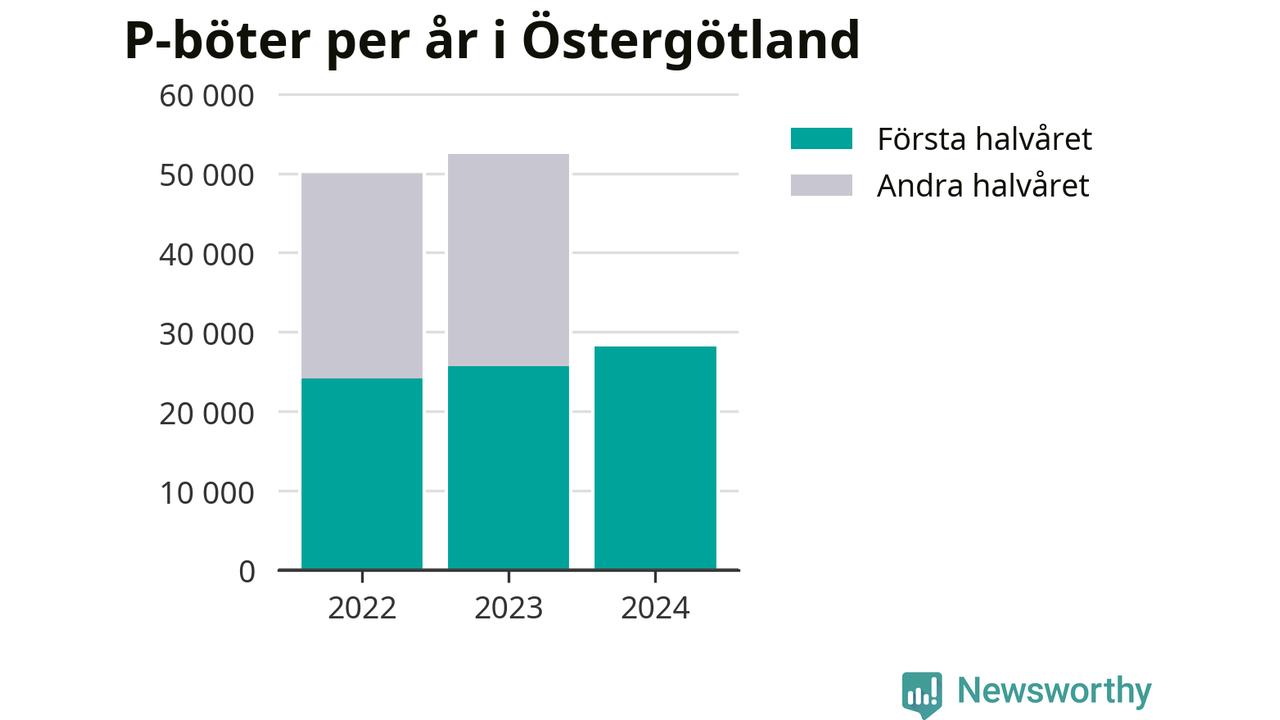 P-böter per år i Östergötland

60 000
50 000
40 000
30 000
20 000
10 000
0

2022
2023
2024

Första halvåret
Andra halvåret

Newsworthy